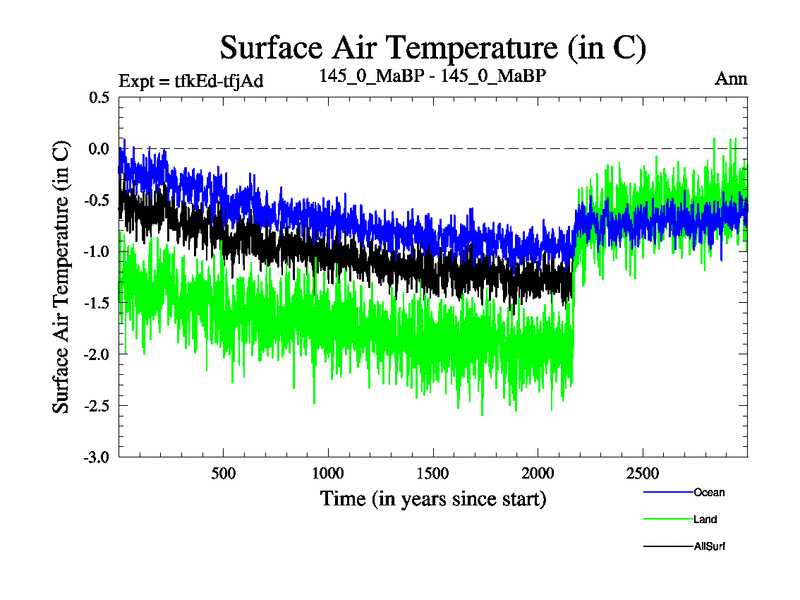 Surface Air Temperature (in C)

Expt = tfkEd-tfjAd

145_0_MaBP - 145_0_MaBP

Ann

Surface Air Temperature (in C)

0.5
0.0
-0.5
-1.0
-1.5
-2.0
-2.5
-3.0

500
1000
1500
2000
2500

Time (in years since start)

Ocean
Land
AllSurf